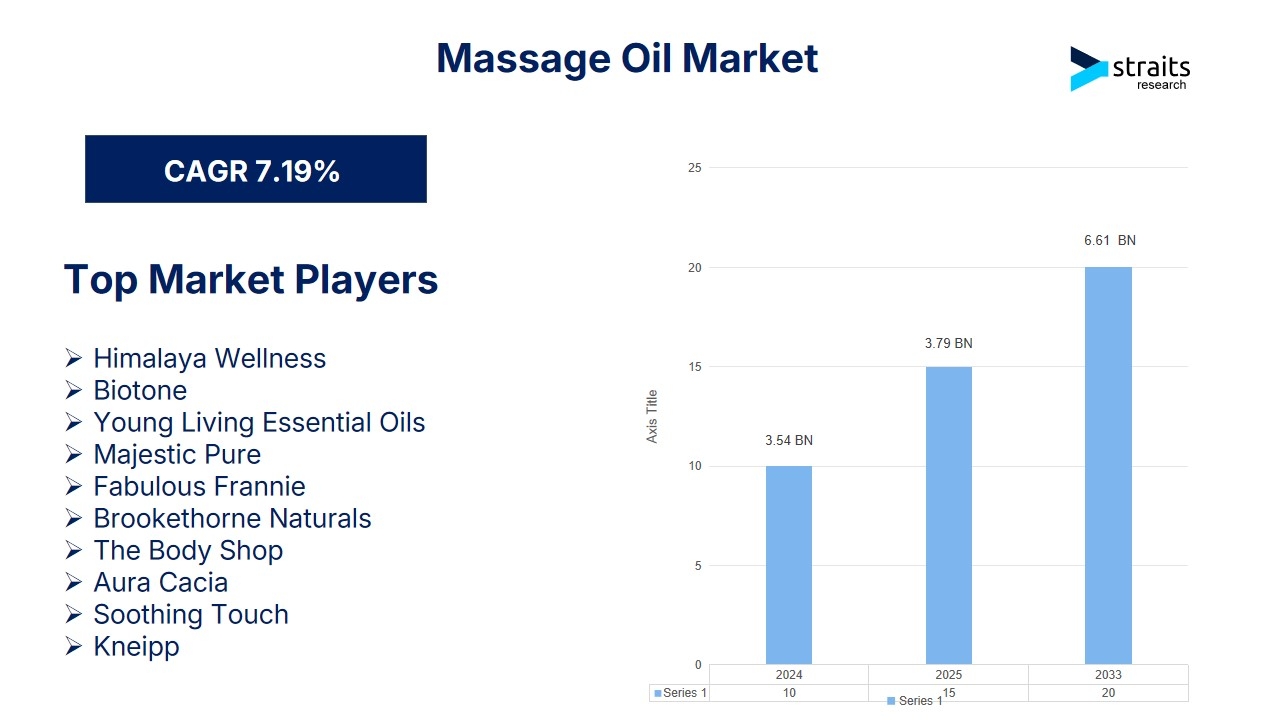 Massage Oil Market

straits research

CAGR 7.19%

Top Market Players

➢ Himalaya Wellness
➢ Biotone
➢ Young Living Essential Oils
➢ Majestic Pure
➢ Fabulous Frannie
➢ Brookethorne Naturals
➢ The Body Shop
➢ Aura Cacia
➢ Soothing Touch
➢ Kneipp

25
20
15
10
5
0

Axis Title

3.54 BN
3.79 BN
6.61 BN

| | 2024 | 2025 | 2033 |
|---|---|---|---|
| Series 1 | 10 | 15 | 20 |

Series 1